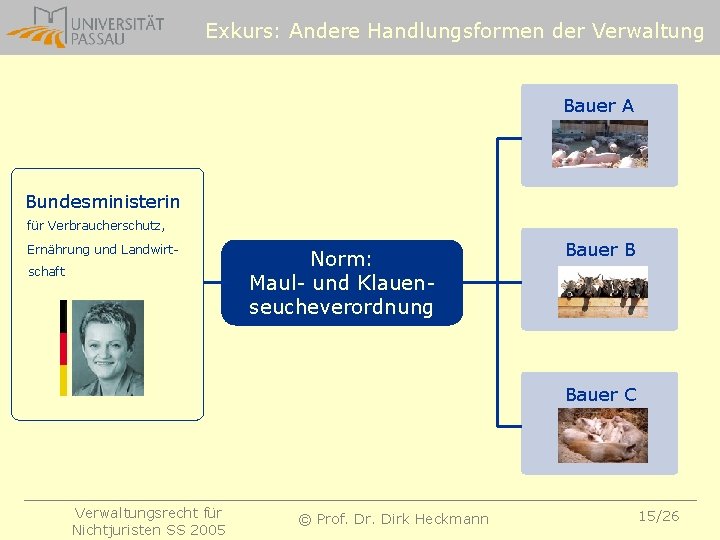 UNIVERSITÄT PASSAU

Exkurs: Andere Handlungsformen der Verwaltung

Bundesministerin
für Verbraucherschutz, Ernährung und Landwirtschaft

Norm:
Maul- und Klauenseucheverordnung

Bauer A

Bauer B

Bauer C

Verwaltungsrecht für Nichtjuristen SS 2005

© Prof. Dr. Dirk Heckmann

15/26